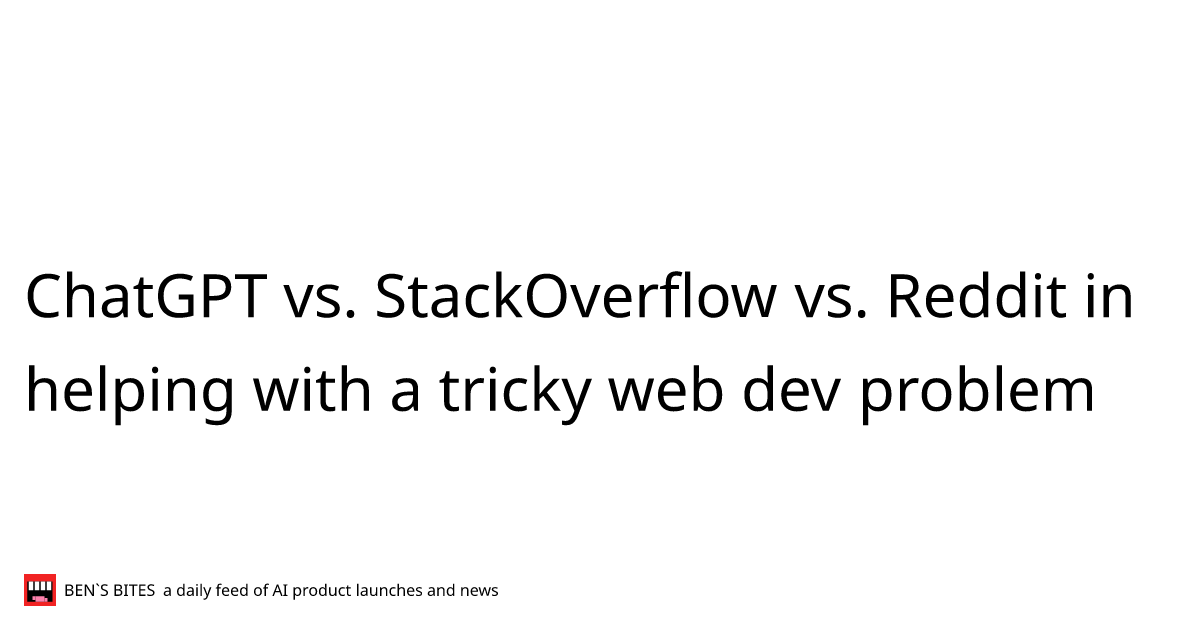 ChatGPT vs. StackOverflow vs. Reddit in helping with a tricky web dev problem

BEN`S BITES a daily feed of AI product launches and news